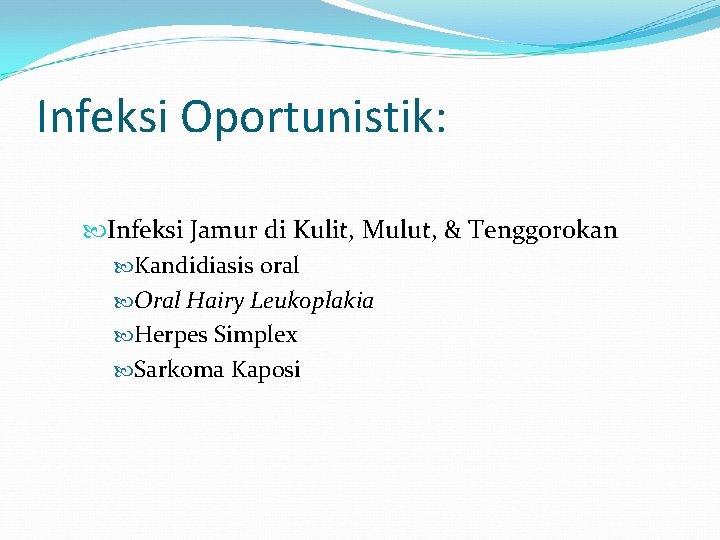 Infeksi Oportunistik:

Infeksi Jamur di Kulit, Mulut, & Tenggorokan
Kandidiasis oral
Oral Hairy Leukoplakia
Herpes Simplex
Sarkoma Kaposi